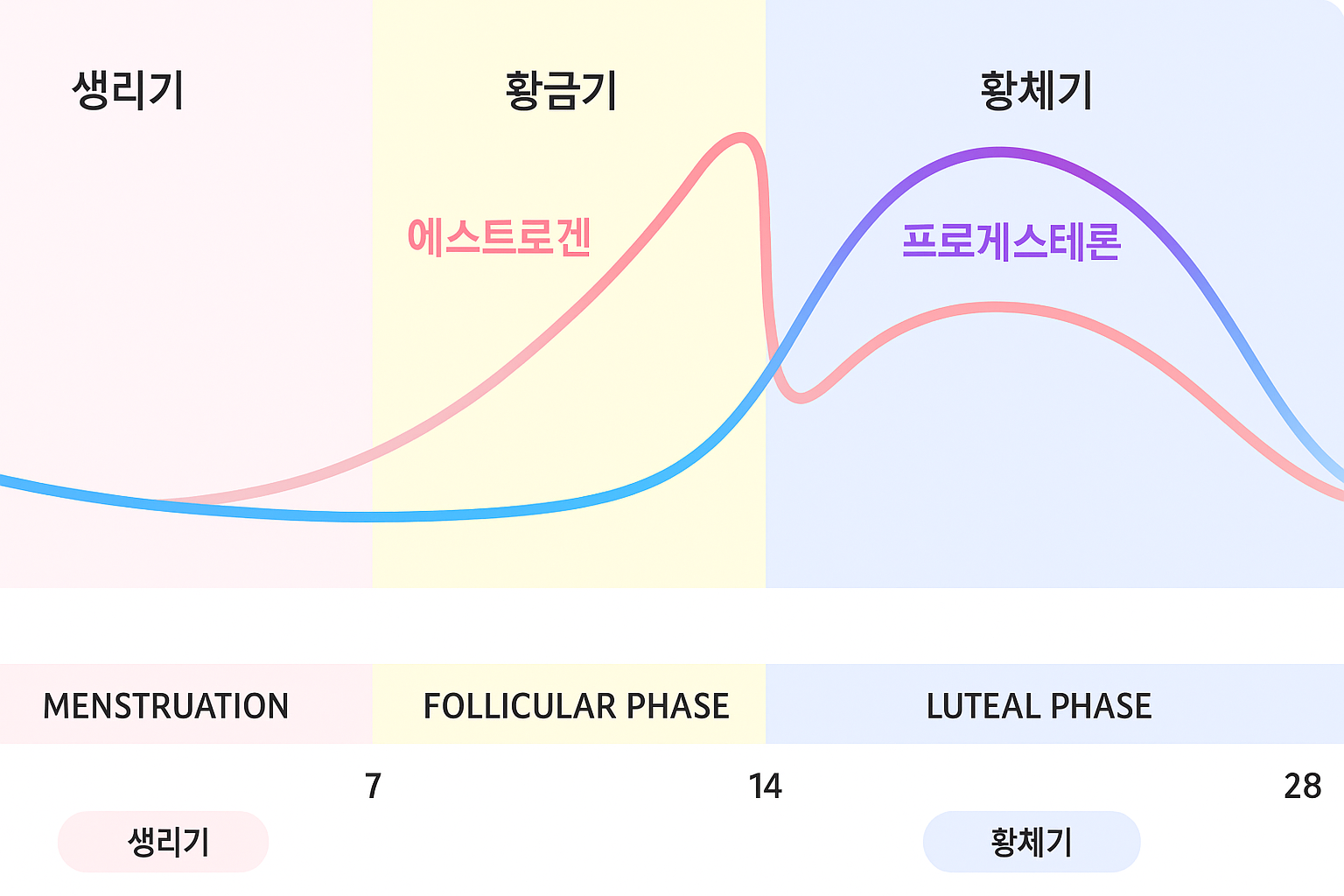 생리기

황금기

황체기

에스트로겐

프로게스테론

MENSTRUATION

FOLLICULAR PHASE

LUTEAL PHASE

7

14

28

생리기

황체기